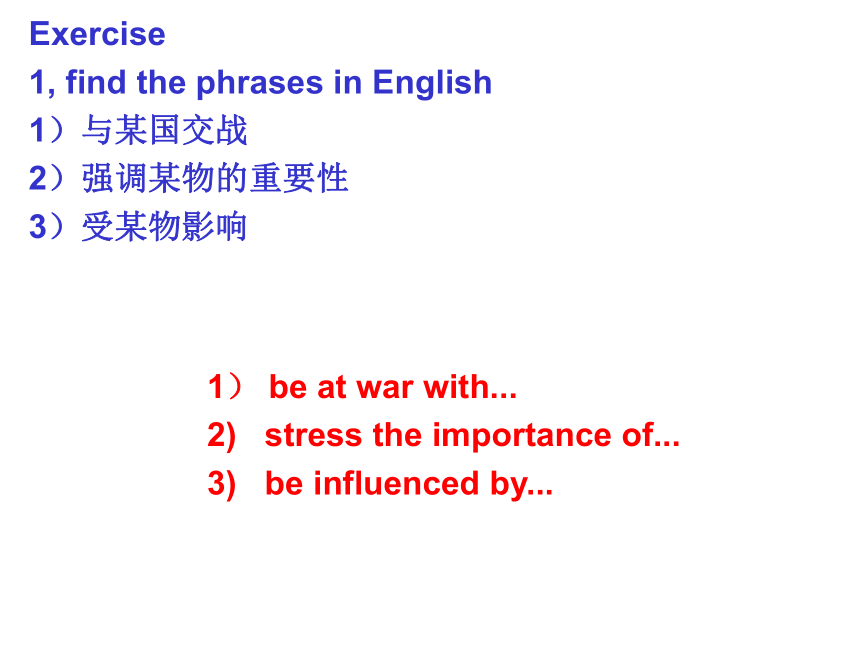 Exercise
1, find the phrases in English
1）与某国交战
2）强调某物的重要性
3）受某物影响

1） be at war with...
2) stress the importance of...
3) be influenced by...